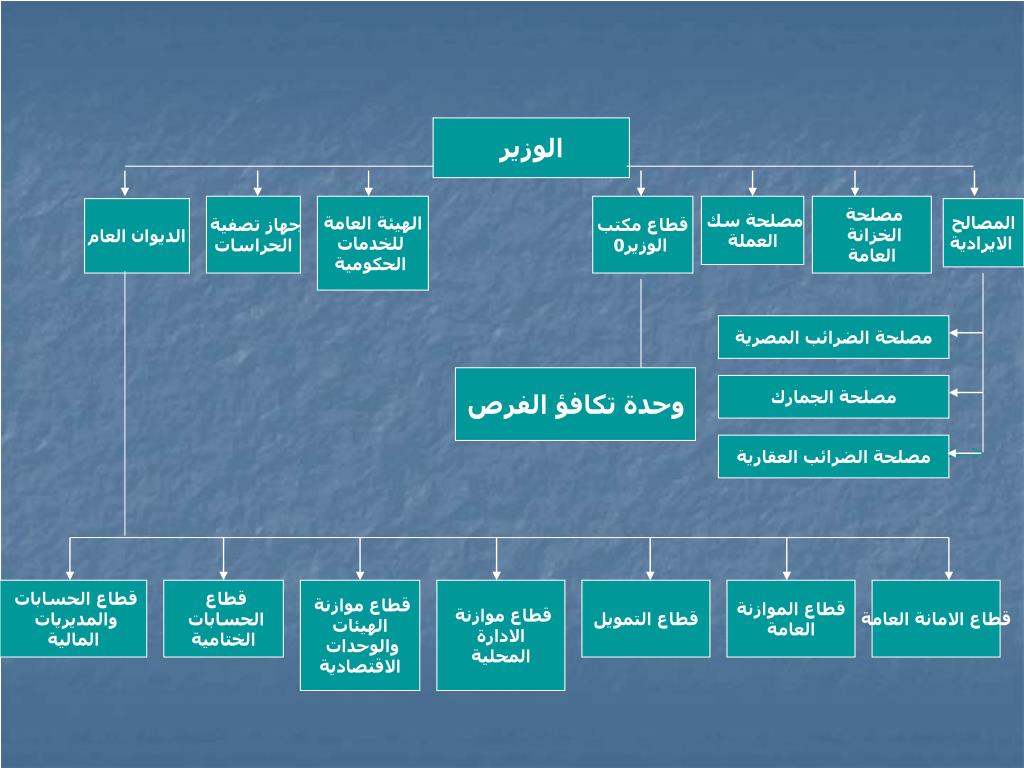 الوزير

المصالح الايرادية

مصلحة الخزانة العامة

مصلحة سك العملة

قطاع مكتب الوزير0

الهيئة العامة للخدمات الحكومية

جهاز تصفية الحراسات

الديوان العام

مصلحة الضرائب المصرية

مصلحة الجمارك

مصلحة الضرائب العقارية

وحدة تكافؤ الفرص

قطاع الامانة العامة

قطاع الموازنة العامة

قطاع التمويل

قطاع موازنة الادارة المحلية

قطاع موازنة الهيئات والوحدات الاقتصادية

قطاع الحسابات الختامية

قطاع الحسابات والمديريات المالية